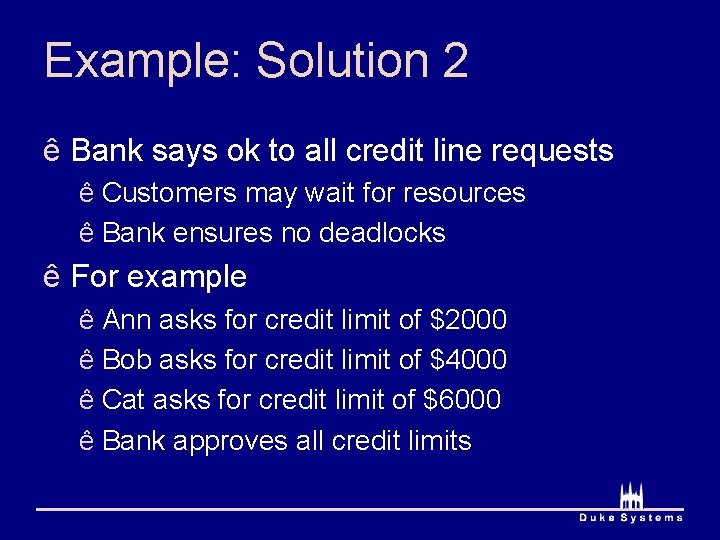 Example: Solution 2

ê Bank says ok to all credit line requests

ê Customers may wait for resources

ê Bank ensures no deadlocks

ê For example

ê Ann asks for credit limit of \$2000

ê Bob asks for credit limit of \$4000

ê Cat asks for credit limit of \$6000

ê Bank approves all credit limits

Duke Systems